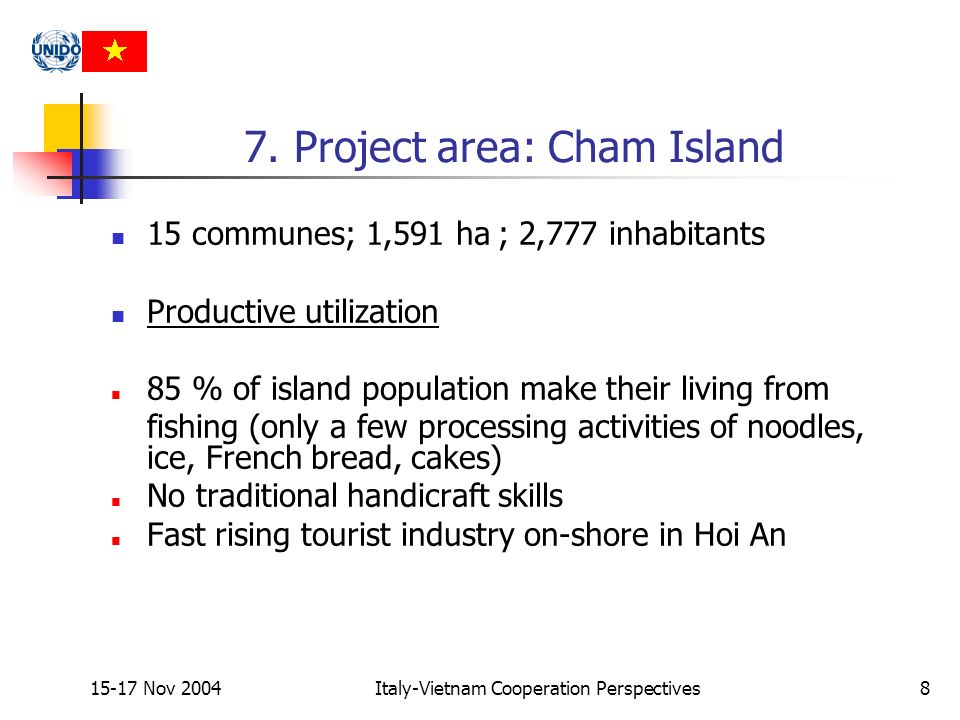 UNIDO

7. Project area: Cham Island

15 communes; 1,591 ha ; 2,777 inhabitants

Productive utilization

85 % of island population make their living from fishing (only a few processing activities of noodles, ice, French bread, cakes)

No traditional handicraft skills

Fast rising tourist industry on-shore in Hoi An

15-17 Nov 2004

Italy-Vietnam Cooperation Perspectives

8